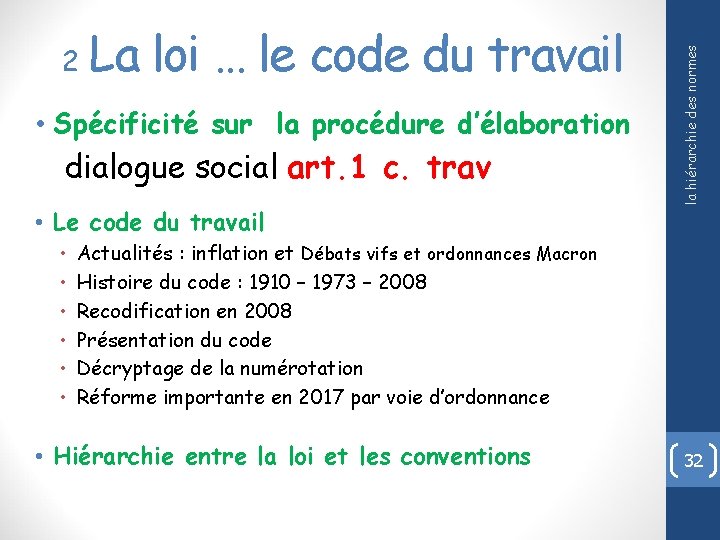 2 La loi … le code du travail

• Spécificité sur la procédure d'élaboration
dialogue social art.1 c. trav

• Le code du travail
• Actualités : inflation et Débats vifs et ordonnances Macron
• Histoire du code : 1910 – 1973 – 2008
• Recodification en 2008
• Présentation du code
• Décryptage de la numérotation
• Réforme importante en 2017 par voie d'ordonnance

• Hiérarchie entre la loi et les conventions

la hiérarchie des normes

32